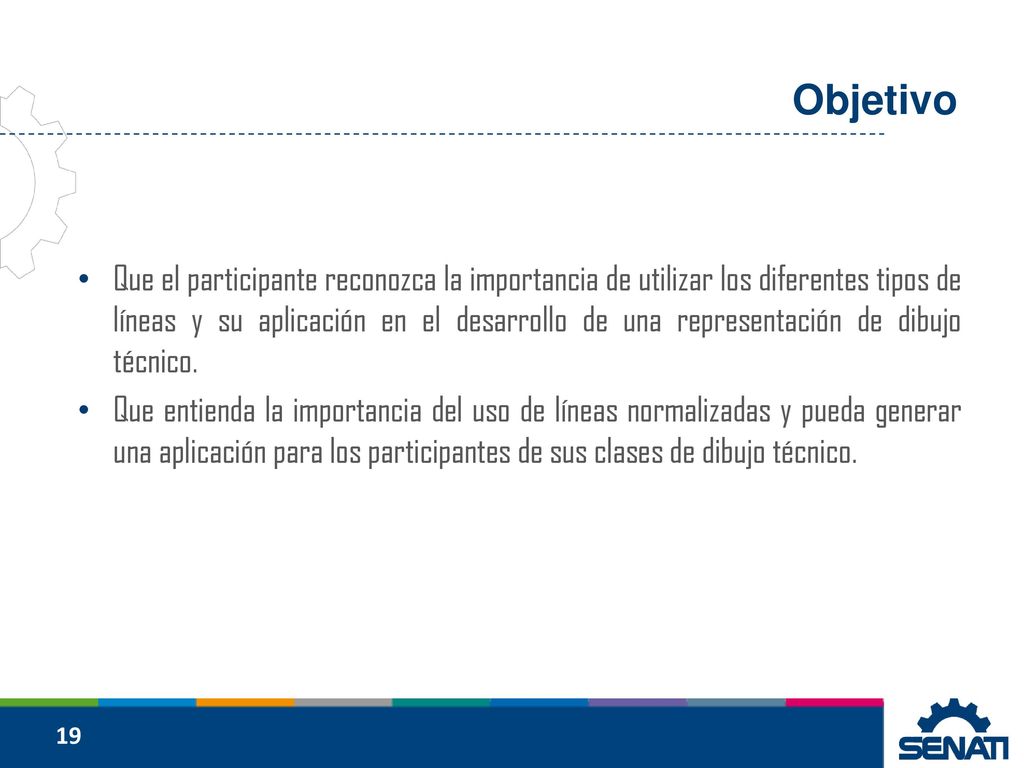 Objetivo

• Que el participante reconozca la importancia de utilizar los diferentes tipos de líneas y su aplicación en el desarrollo de una representación de dibujo técnico.
• Que entienda la importancia del uso de líneas normalizadas y pueda generar una aplicación para los participantes de sus clases de dibujo técnico.

19

SENATI